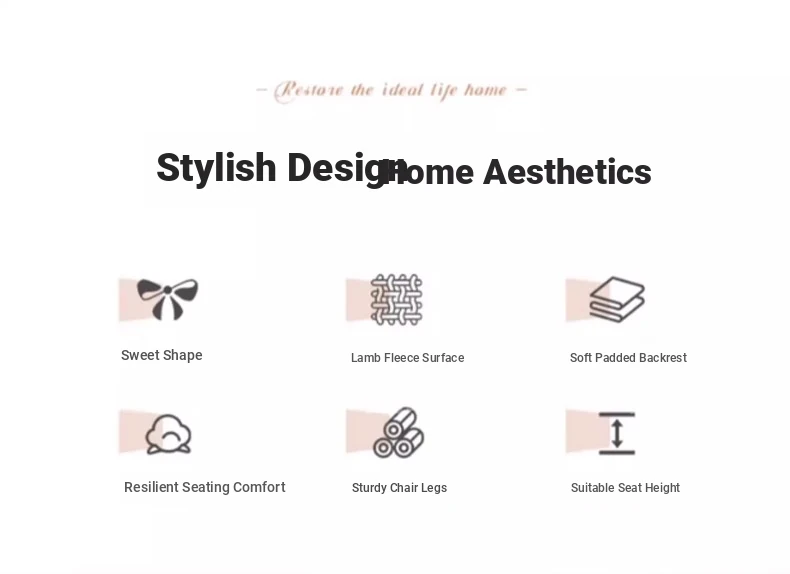 – Restore the ideal life home –

Stylish Design Home Aesthetics

Sweet Shape

Lamb Fleece Surface

Soft Padded Backrest

Resilient Seating Comfort

Sturdy Chair Legs

Suitable Seat Height